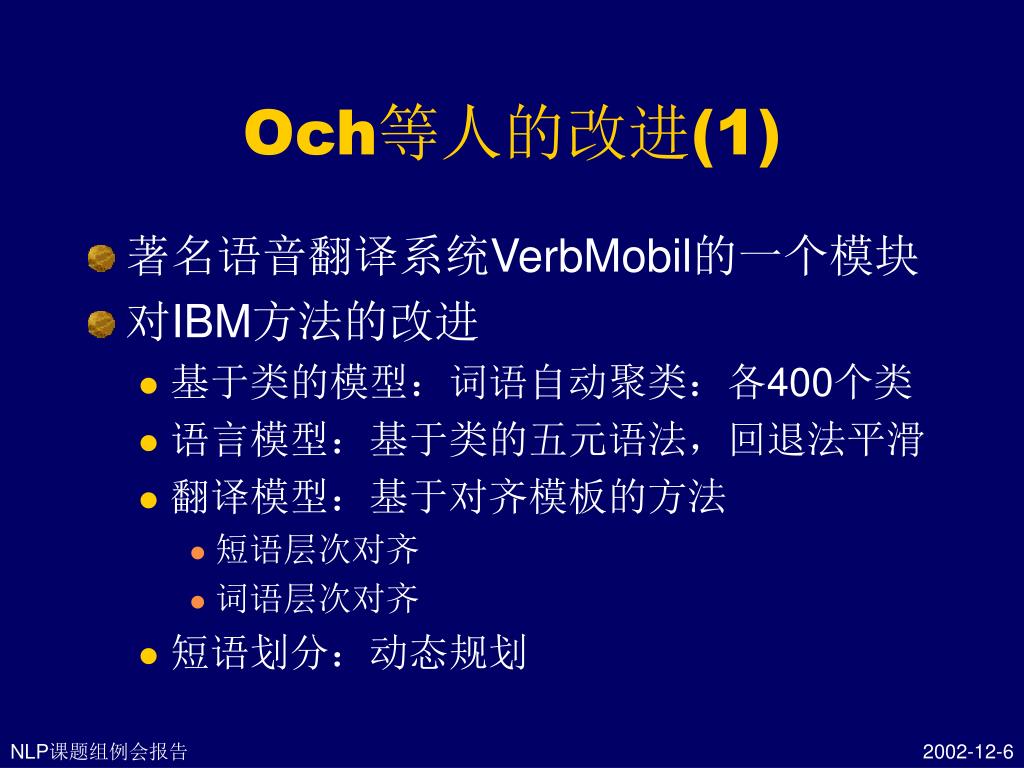 Och等人的改进(1)

著名语音翻译系统VerbMobil的一个模块

对IBM方法的改进

基于类的模型：词语自动聚类：各400个类

语言模型：基于类的五元语法，回退法平滑

翻译模型：基于对齐模板的方法

短语层次对齐

词语层次对齐

短语划分：动态规划

NLP课题组例会报告

2002-12-6